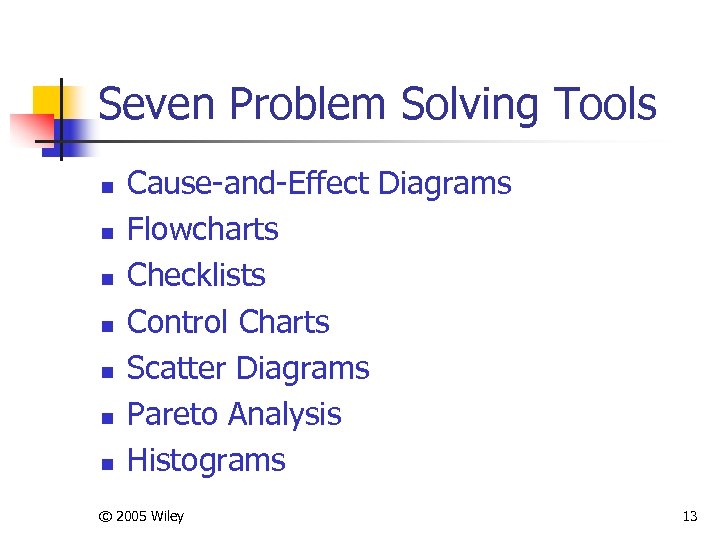 Seven Problem Solving Tools

- Cause-and-Effect Diagrams
- Flowcharts
- Checklists
- Control Charts
- Scatter Diagrams
- Pareto Analysis
- Histograms

© 2005 Wiley

13